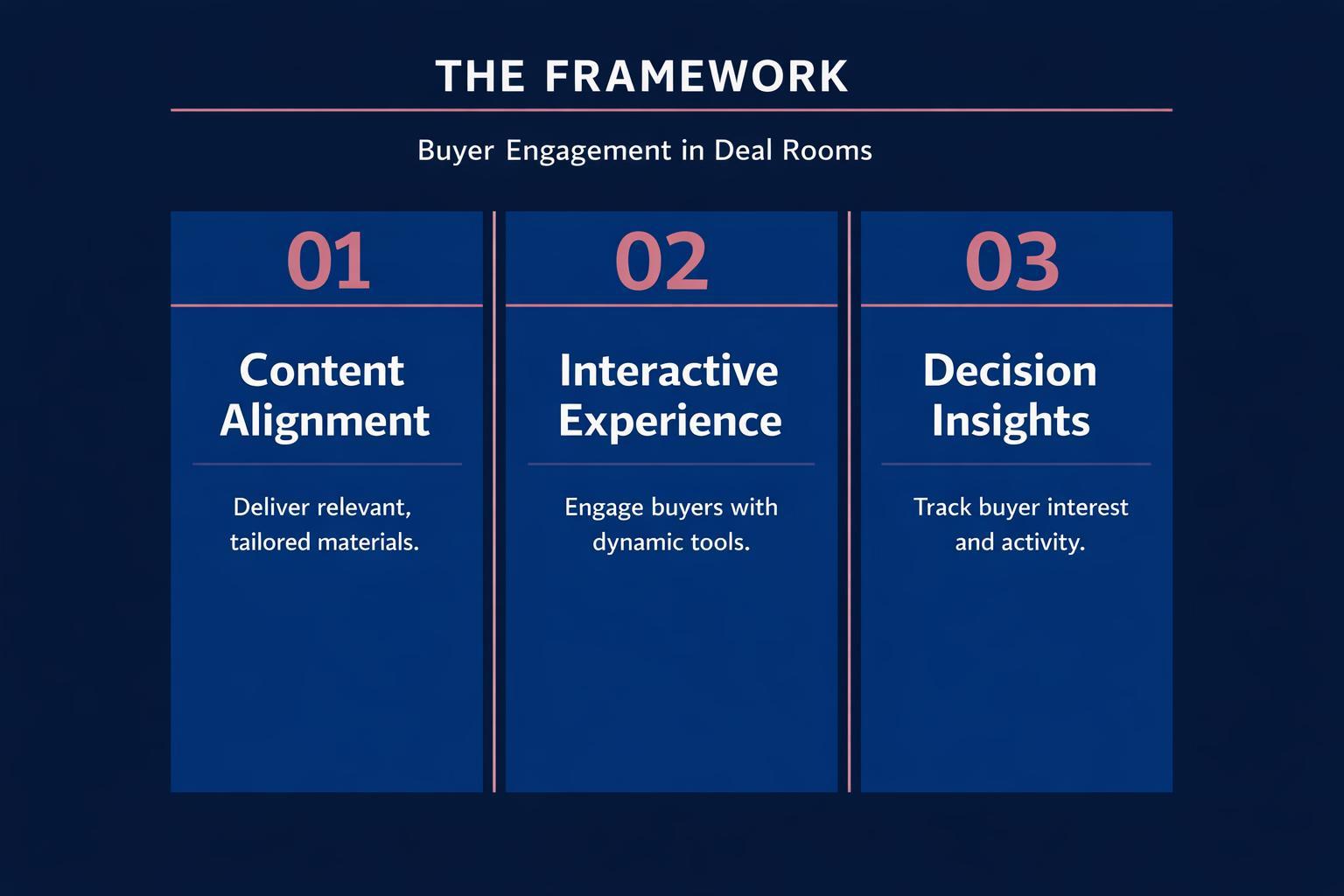 THE FRAMEWORK

Buyer Engagement in Deal Rooms

01

Content Alignment

Deliver relevant, tailored materials.

02

Interactive Experience

Engage buyers with dynamic tools.

03

Decision Insights

Track buyer interest and activity.